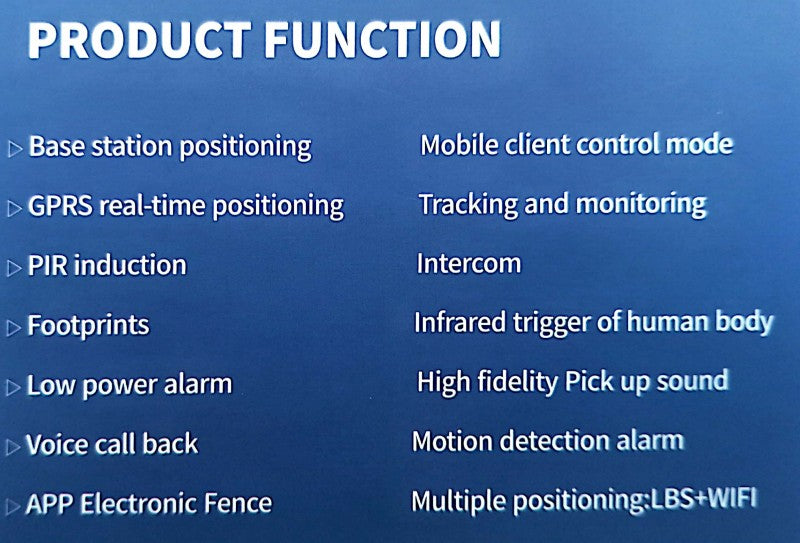 PRODUCT FUNCTION

▷ Base station positioning
▷ GPRS real-time positioning
▷ PIR induction
▷ Footprints
▷ Low power alarm
▷ Voice call back
▷ APP Electronic Fence

Mobile client control mode
Tracking and monitoring
Intercom
Infrared trigger of human body
High fidelity Pick up sound
Motion detection alarm
Multiple positioning:LBS+WIFI